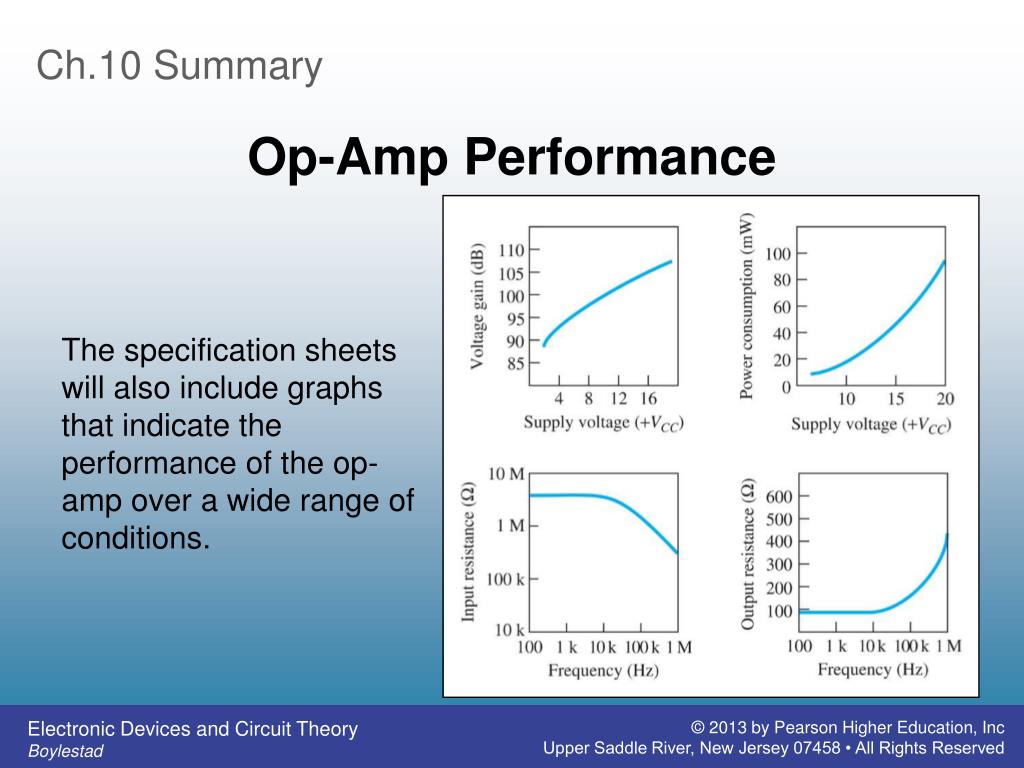 Ch.10 Summary

Op-Amp Performance

The specification sheets will also include graphs that indicate the performance of the op-amp over a wide range of conditions.

Voltage gain (dB)
110
105
100
95
90
85
4 8 12 16
Supply voltage ($+V_{CC}$)

Power consumption (mW)
100
80
60
40
20
0
10 15 20
Supply voltage ($+V_{CC}$)

Input resistance (Ω)
10 M
1 M
100 k
10 k
100 1 k 10 k 100 k 1 M
Frequency (Hz)

Output resistance (Ω)
600
500
400
300
200
100
100 1 k 10 k 100 k 1 M
Frequency (Hz)

Electronic Devices and Circuit Theory
Boylestad

© 2013 by Pearson Higher Education, Inc
Upper Saddle River, New Jersey 07458 • All Rights Reserved